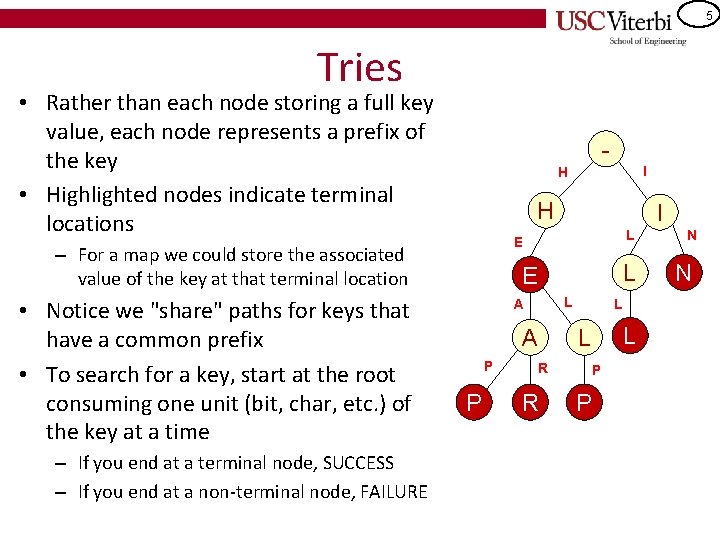 USC Viterbi
School of Engineering

5

Tries

• Rather than each node storing a full key value, each node represents a prefix of the key
• Highlighted nodes indicate terminal locations
– For a map we could store the associated value of the key at that terminal location
• Notice we "share" paths for keys that have a common prefix
• To search for a key, start at the root consuming one unit (bit, char, etc.) of the key at a time
– If you end at a terminal node, SUCCESS
– If you end at a non-terminal node, FAILURE

-
H
I
H
I
E
L
N
E
L
N
A
L
L
A
L
L
P
R
P
P
R
P